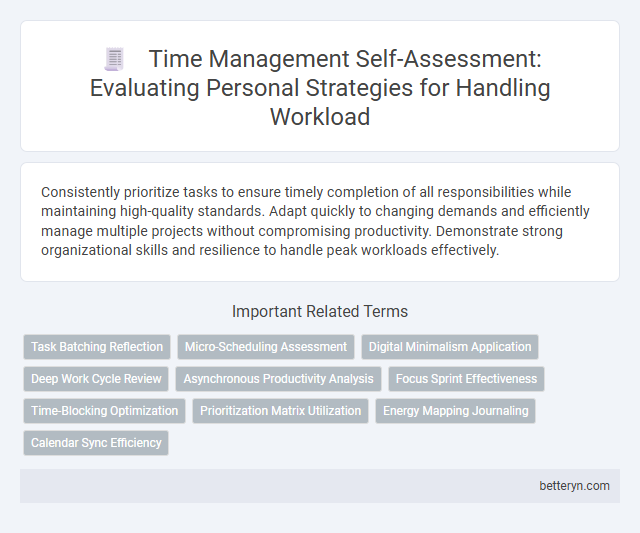 Time Management Self-Assessment: Evaluating Personal Strategies for Handling Workload

Consistently prioritize tasks to ensure timely completion of all responsibilities while maintaining high-quality standards. Adapt quickly to changing demands and efficiently manage multiple projects without compromising productivity. Demonstrate strong organizational skills and resilience to handle peak workloads effectively.

Important Related Terms

Task Batching Reflection
Micro-Scheduling Assessment
Digital Minimalism Application
Deep Work Cycle Review
Asynchronous Productivity Analysis
Focus Sprint Effectiveness
Time-Blocking Optimization
Prioritization Matrix Utilization
Energy Mapping Journaling
Calendar Sync Efficiency

betteryn.com